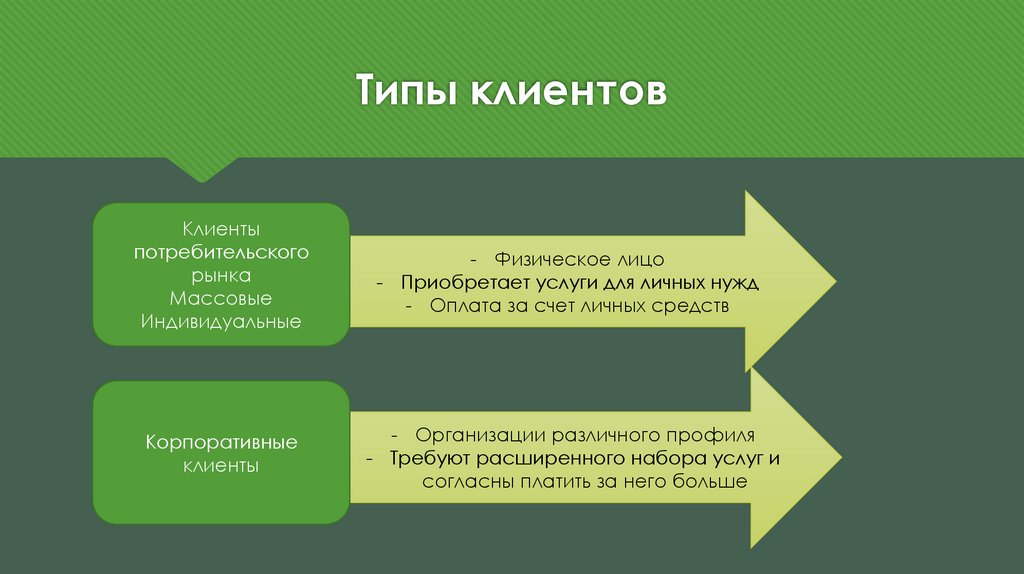 Типы клиентов

Клиенты потребительского рынка
Массовые
Индивидуальные

- Физическое лицо
- Приобретает услуги для личных нужд
- Оплата за счет личных средств

Корпоративные клиенты

- Организации различного профиля
- Требуют расширенного набора услуг и согласны платить за него больше